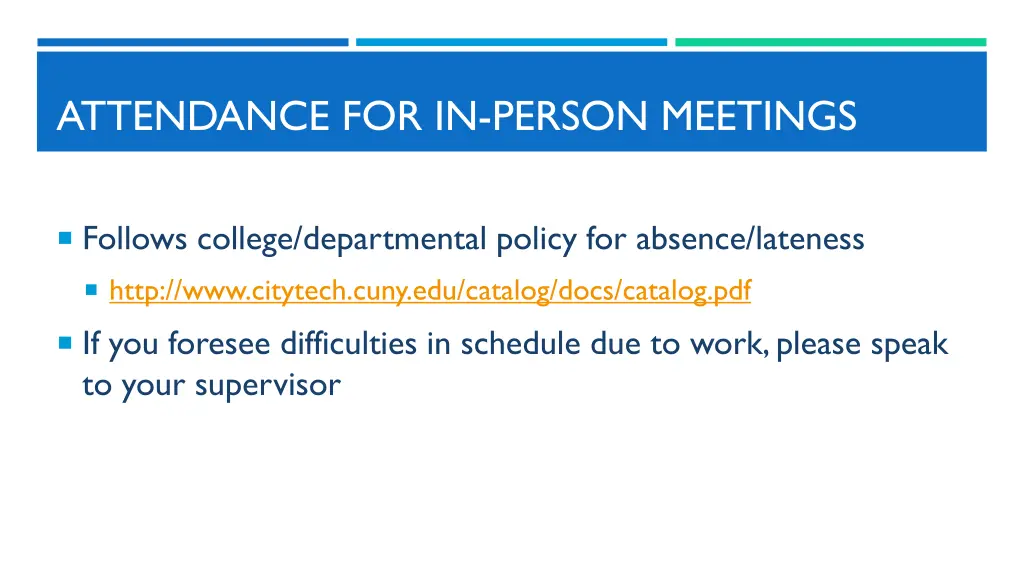 ATTENDANCE FOR IN-PERSON MEETINGS

Follows college/departmental policy for absence/lateness

http://www.citytech.cuny.edu/catalog/docs/catalog.pdf

If you foresee difficulties in schedule due to work, please speak to your supervisor